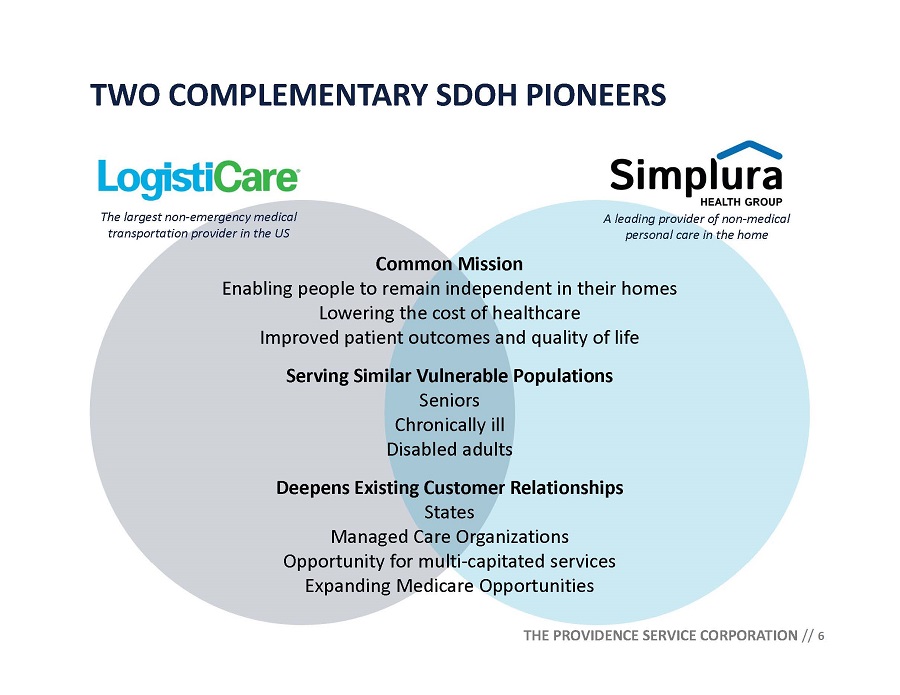 TWO COMPLEMENTARY SDOH PIONEERS

LogistiCare

The largest non-emergency medical transportation provider in the US

Simplura HEALTH GROUP

A leading provider of non-medical personal care in the home

Common Mission
Enabling people to remain independent in their homes
Lowering the cost of healthcare
Improved patient outcomes and quality of life

Serving Similar Vulnerable Populations
Seniors
Chronically ill
Disabled adults

Deepens Existing Customer Relationships
States
Managed Care Organizations
Opportunity for multi-capitated services
Expanding Medicare Opportunities

THE PROVIDENCE SERVICE CORPORATION // 6